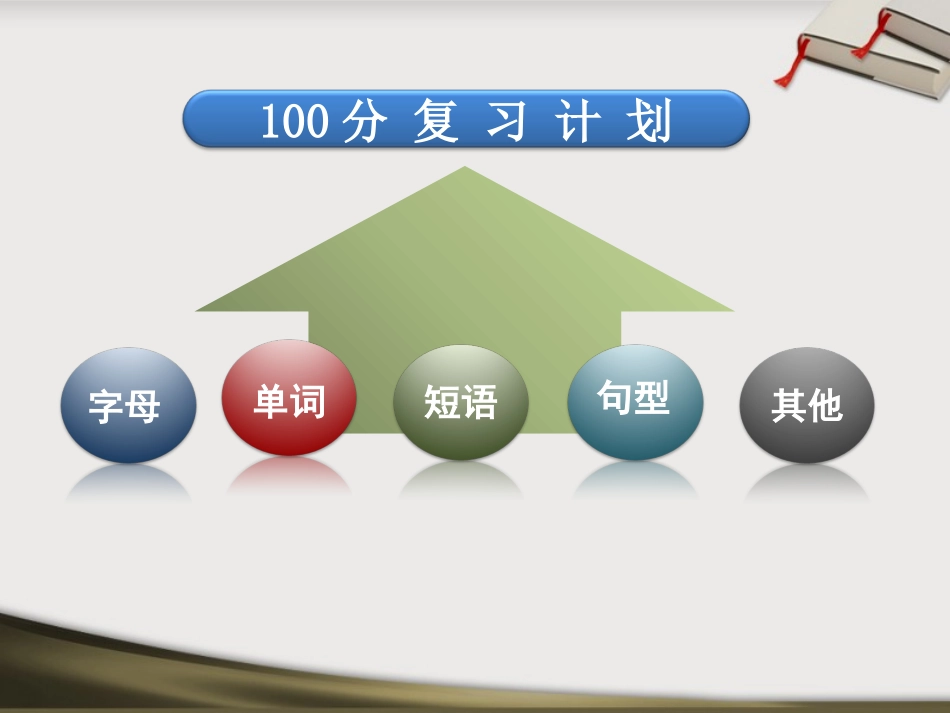 100分 复 习 计 划

字母

单词

短语

句型

其他